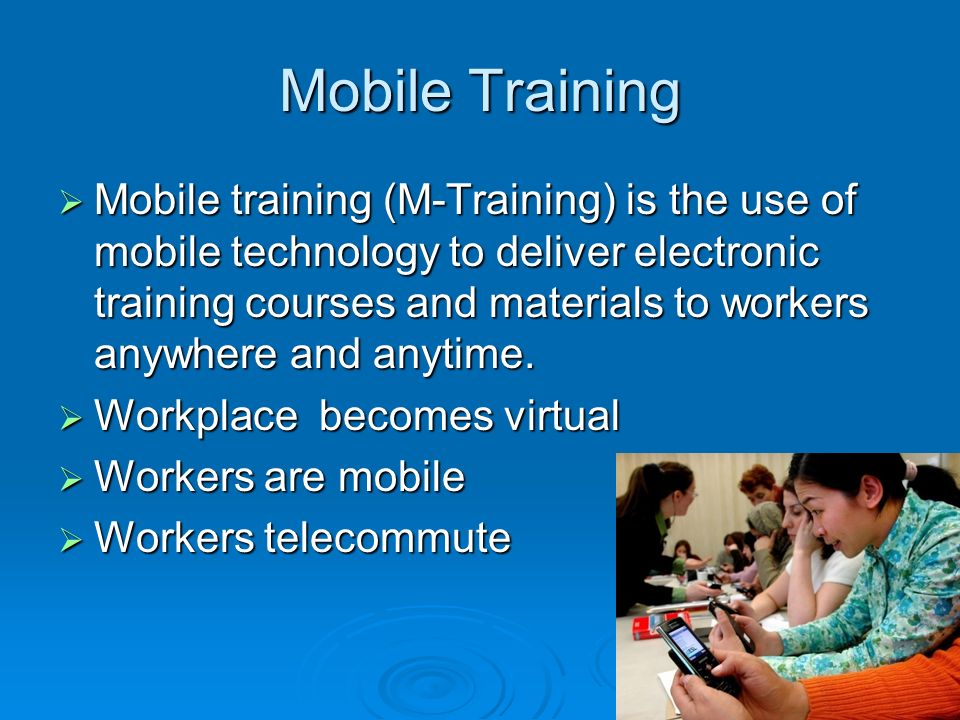 Mobile Training

➢ Mobile training (M-Training) is the use of mobile technology to deliver electronic training courses and materials to workers anywhere and anytime.

➢ Workplace  becomes virtual

➢ Workers are mobile

➢ Workers telecommute